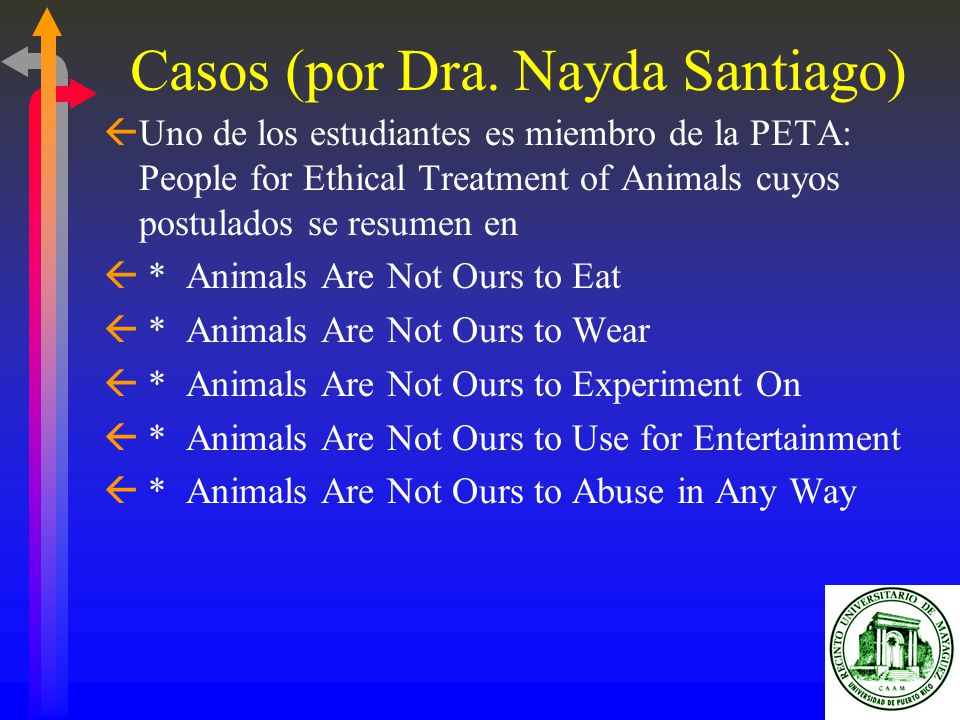 Casos (por Dra. Nayda Santiago)

Uno de los estudiantes es miembro de la PETA: People for Ethical Treatment of Animals cuyos postulados se resumen en

* Animals Are Not Ours to Eat

* Animals Are Not Ours to Wear

* Animals Are Not Ours to Experiment On

* Animals Are Not Ours to Use for Entertainment

* Animals Are Not Ours to Abuse in Any Way

RECINTO UNIVERSITARIO DE MAYAGÜEZ
CAAM
UNIVERSIDAD DE PUERTO RICO